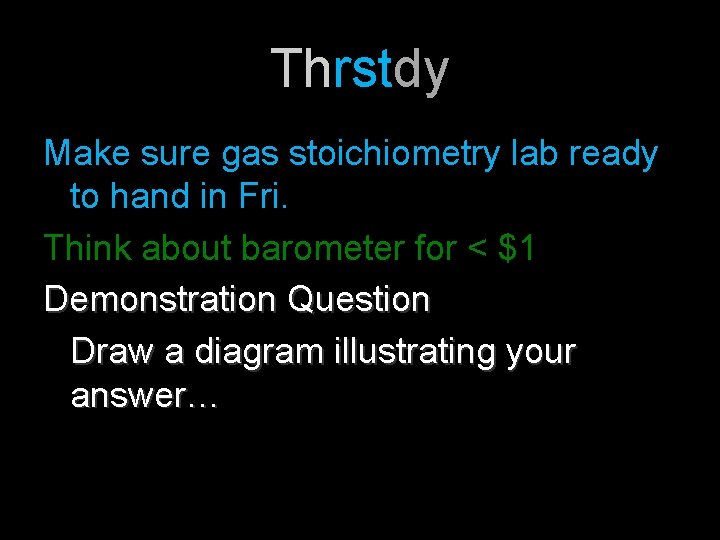 Thrstdy

Make sure gas stoichiometry lab ready to hand in Fri.

Think about barometer for < \$1

Demonstration Question

Draw a diagram illustrating your answer…